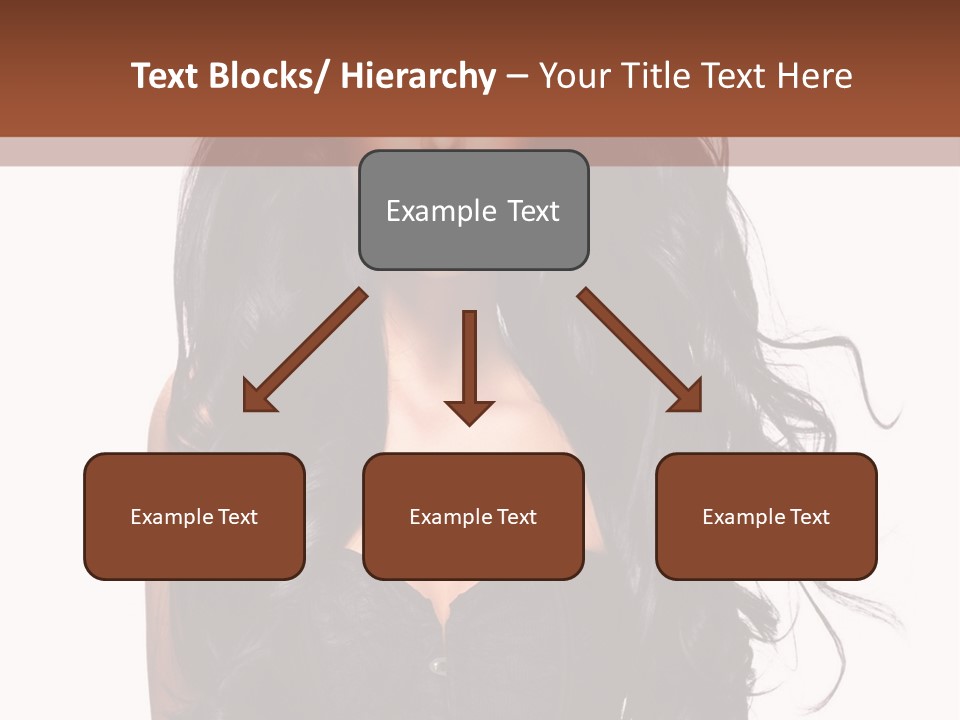 Text Blocks/ Hierarchy – Your Title Text Here

Example Text

Example Text

Example Text

Example Text